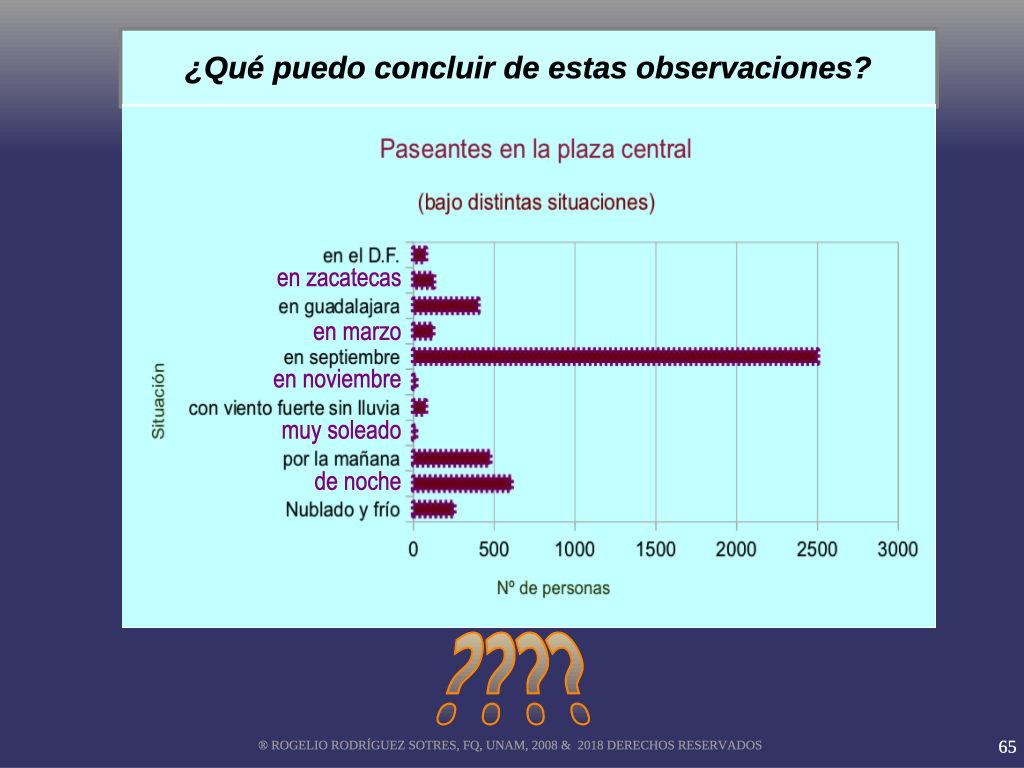 ¿Qué puedo concluir de estas observaciones?

Paseantes en la plaza central

(bajo distintas situaciones)

Situación

en el D.F.
en zacatecas
en guadalajara
en marzo
en septiembre
en noviembre
con viento fuerte sin lluvia
muy soleado
por la mañana
de noche
Nublado y frío

0 500 1000 1500 2000 2500 3000

Nº de personas

????

® ROGELIO RODRÍGUEZ SOTRES, FQ, UNAM, 2008 & 2018 DERECHOS RESERVADOS

65